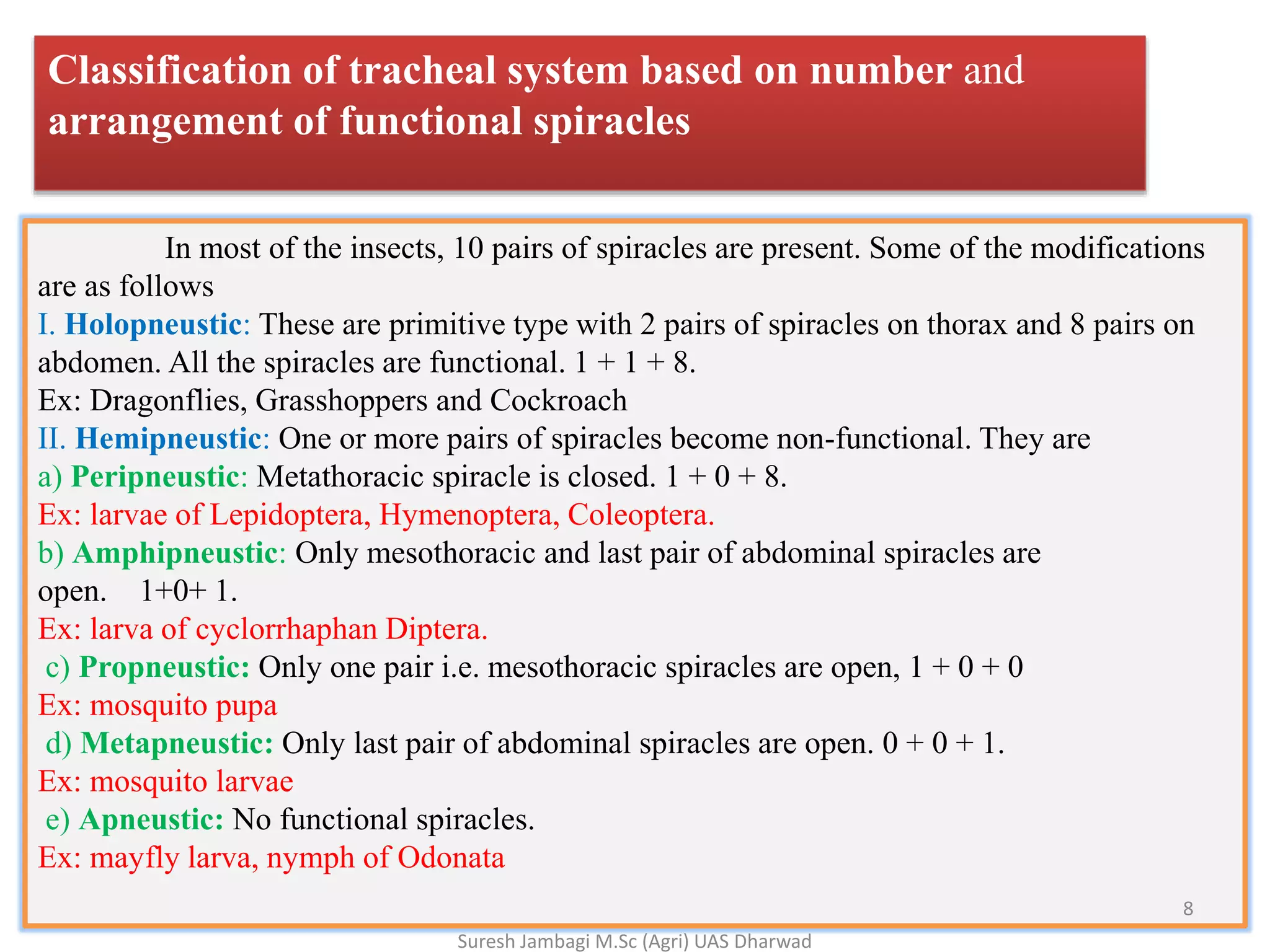 Classification of tracheal system based on number and arrangement of functional spiracles

In most of the insects, 10 pairs of spiracles are present. Some of the modifications are as follows

I. Holopneustic: These are primitive type with 2 pairs of spiracles on thorax and 8 pairs on abdomen. All the spiracles are functional. 1 + 1 + 8.

Ex: Dragonflies, Grasshoppers and Cockroach

II. Hemipneustic: One or more pairs of spiracles become non-functional. They are

a) Peripneustic: Metathoracic spiracle is closed. 1 + 0 + 8.

Ex: larvae of Lepidoptera, Hymenoptera, Coleoptera.

b) Amphipneustic: Only mesothoracic and last pair of abdominal spiracles are open. 1+0+ 1.

Ex: larva of cyclorrhaphan Diptera.

c) Propneustic: Only one pair i.e. mesothoracic spiracles are open, 1 + 0 + 0

Ex: mosquito pupa

d) Metapneustic: Only last pair of abdominal spiracles are open. 0 + 0 + 1.

Ex: mosquito larvae

e) Apneustic: No functional spiracles.

Ex: mayfly larva, nymph of Odonata

8

Suresh Jambagi M.Sc (Agri) UAS Dharwad